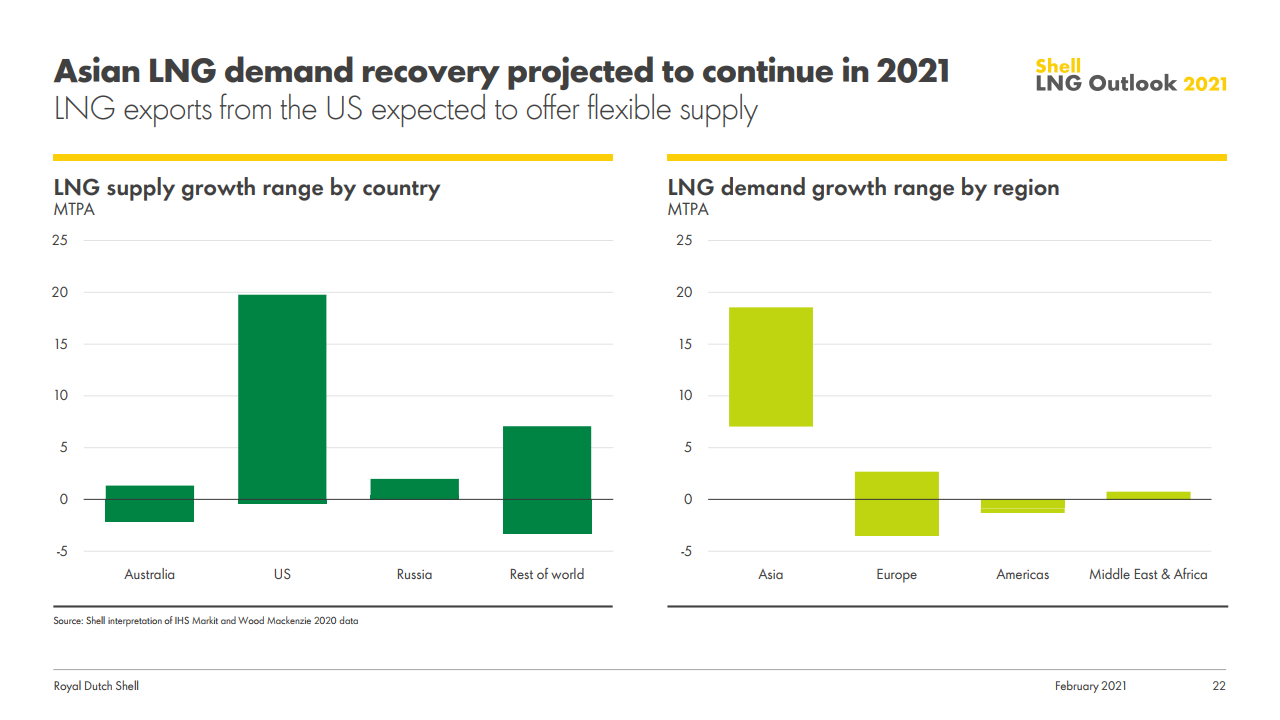 Asian LNG demand recovery projected to continue in 2021
LNG exports from the US expected to offer flexible supply

Shell
LNG Outlook 2021

LNG supply growth range by country
MTPA

25
20
15
10
5
0
-5

Australia
US
Russia
Rest of world

LNG demand growth range by region
MTPA

25
20
15
10
5
0
-5

Asia
Europe
Americas
Middle East & Africa

Source: Shell interpretation of IHS Markit and Wood Mackenzie 2020 data

Royal Dutch Shell
February 2021
22